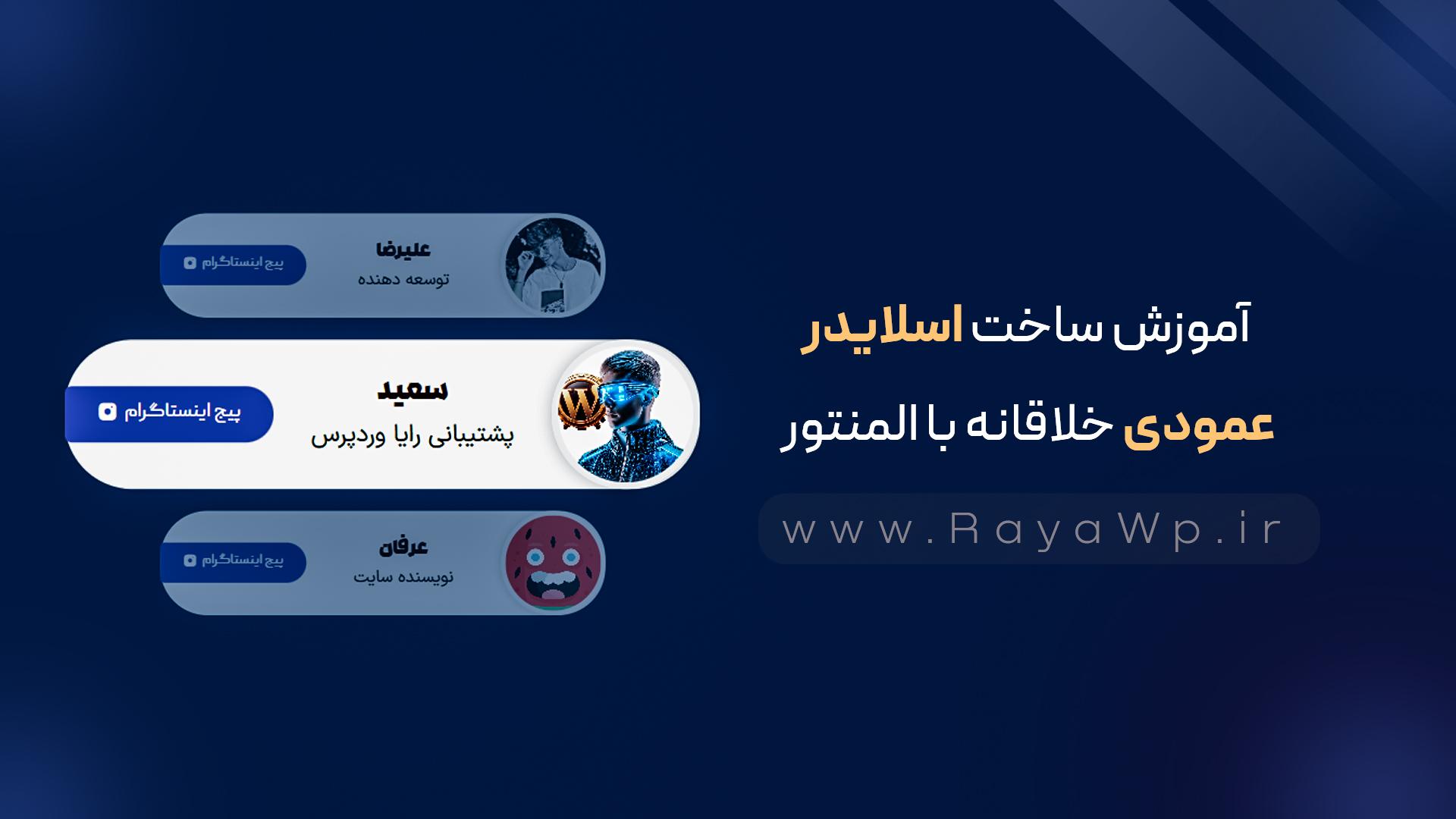 آموزش ساخت اسلایدر
عمودی خلاقانه با المنتور

www.RayaWp.ir

علیرضا
توسعه دهنده
پیج اینستاگرام

سعید
پشتیبانی رایا وردپرس
پیج اینستاگرام

عرفان
نویسنده سایت
پیج اینستاگرام